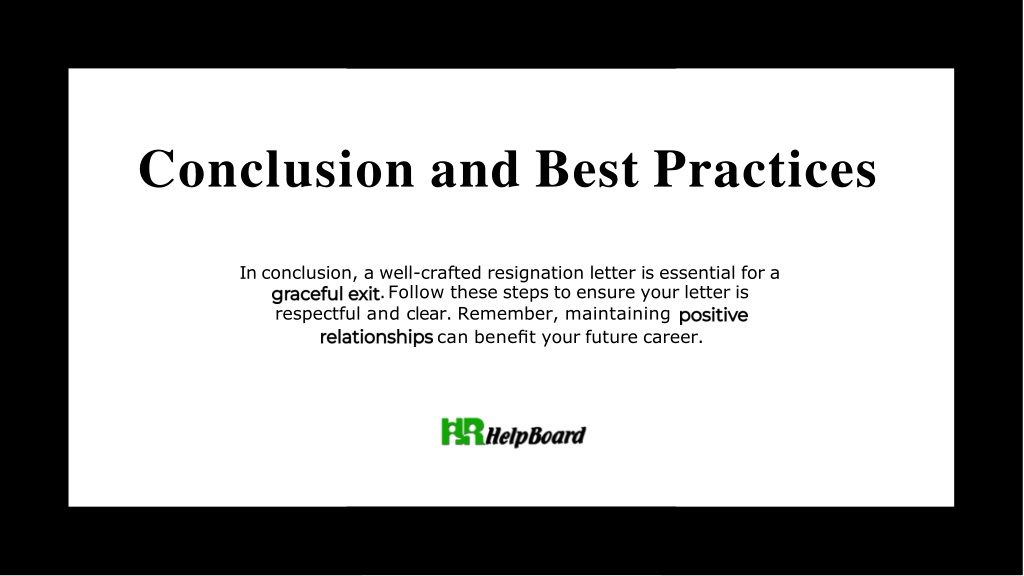 Conclusion and Best Practices

In conclusion, a well-crafted resignation letter is essential for a graceful exit. Follow these steps to ensure your letter is respectful and clear. Remember, maintaining positive relationships can benefit your future career.

HR HelpBoard